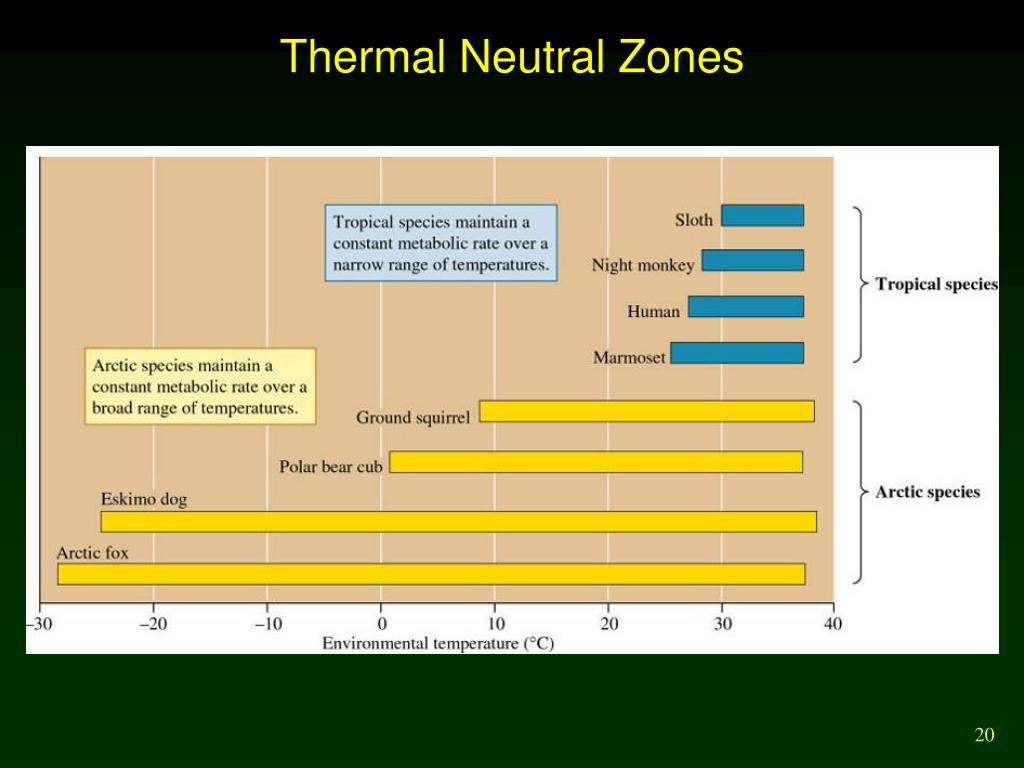 Thermal Neutral Zones

Tropical species maintain a constant metabolic rate over a narrow range of temperatures.

Sloth

Night monkey

Human

Marmoset

Tropical species

Arctic species maintain a constant metabolic rate over a broad range of temperatures.

Ground squirrel

Polar bear cub

Eskimo dog

Arctic fox

Arctic species

–30 –20 –10 0 10 20 30 40

Environmental temperature (°C)

20